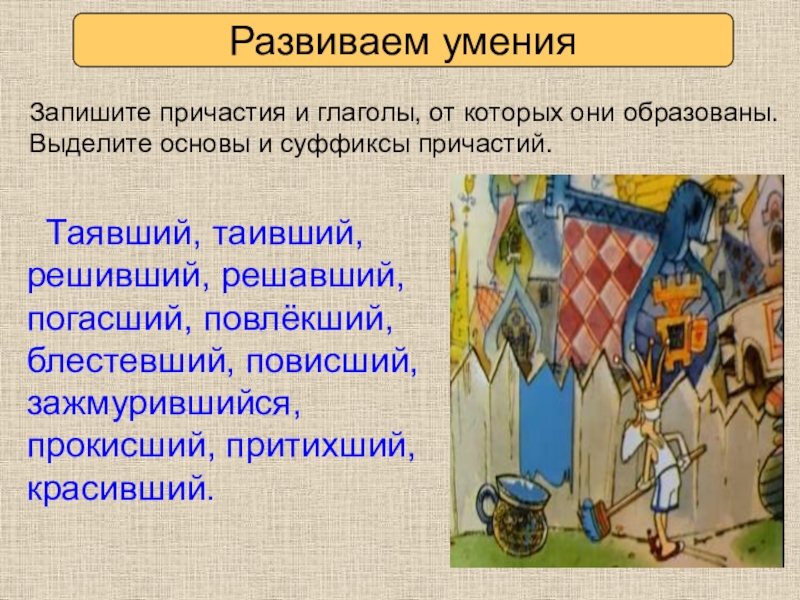 Развиваем умения

Запишите причастия и глаголы, от которых они образованы. Выделите основы и суффиксы причастий.

Таявший, таивший, решивший, решавший, погасший, повлёкший, блестевший, повисший, зажмурившийся, прокисший, притихший, красивший.